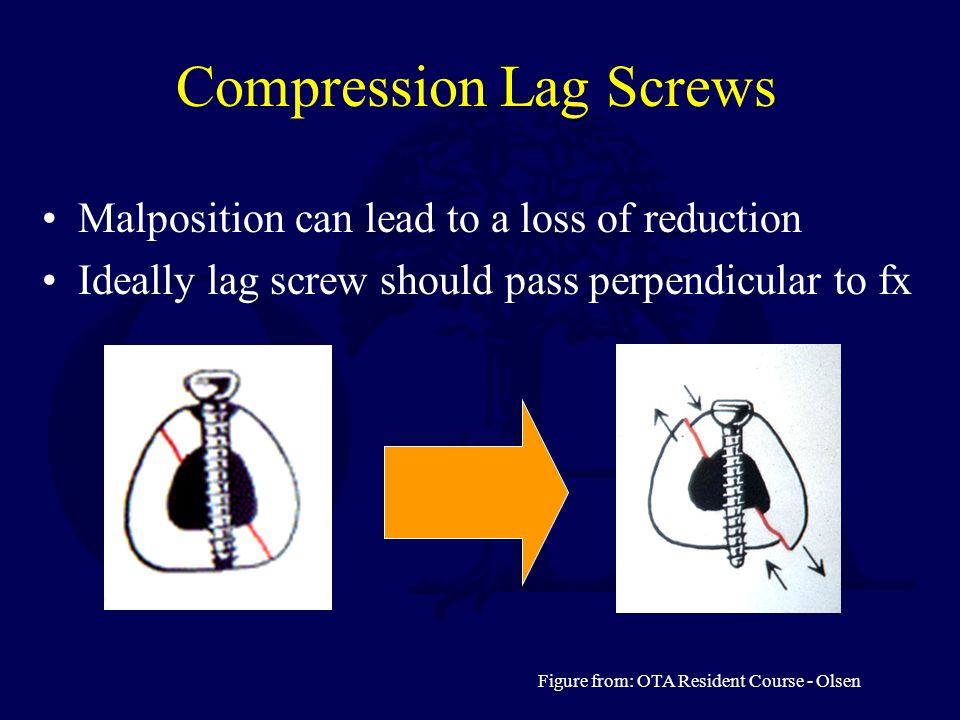 Compression Lag Screws

• Malposition can lead to a loss of reduction
• Ideally lag screw should pass perpendicular to fx

Figure from: OTA Resident Course - Olsen